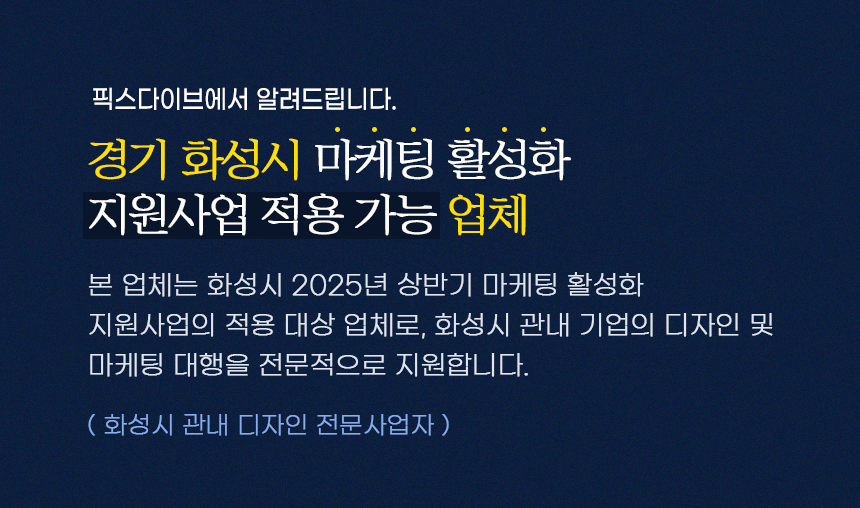 픽스다이브에서 알려드립니다.

경기 화성시 마케팅 활성화
지원사업 적용 가능 업체

본 업체는 화성시 2025년 상반기 마케팅 활성화 지원사업의 적용 대상 업체로, 화성시 관내 기업의 디자인 및 마케팅 대행을 전문적으로 지원합니다.

( 화성시 관내 디자인 전문사업자 )